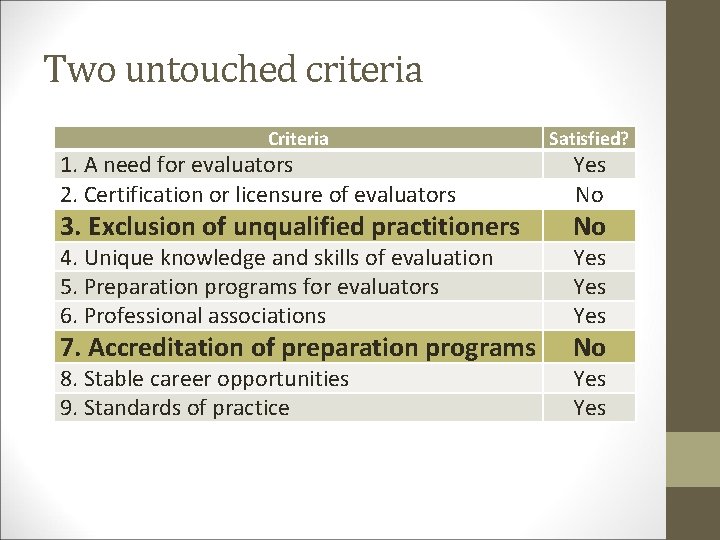 Two untouched criteria

| Criteria | Satisfied? |
|---|---|
| 1. A need for evaluators | Yes |
| 2. Certification or licensure of evaluators | No |
| 3. Exclusion of unqualified practitioners | No |
| 4. Unique knowledge and skills of evaluation | Yes |
| 5. Preparation programs for evaluators | Yes |
| 6. Professional associations | Yes |
| 7. Accreditation of preparation programs | No |
| 8. Stable career opportunities | Yes |
| 9. Standards of practice | Yes |